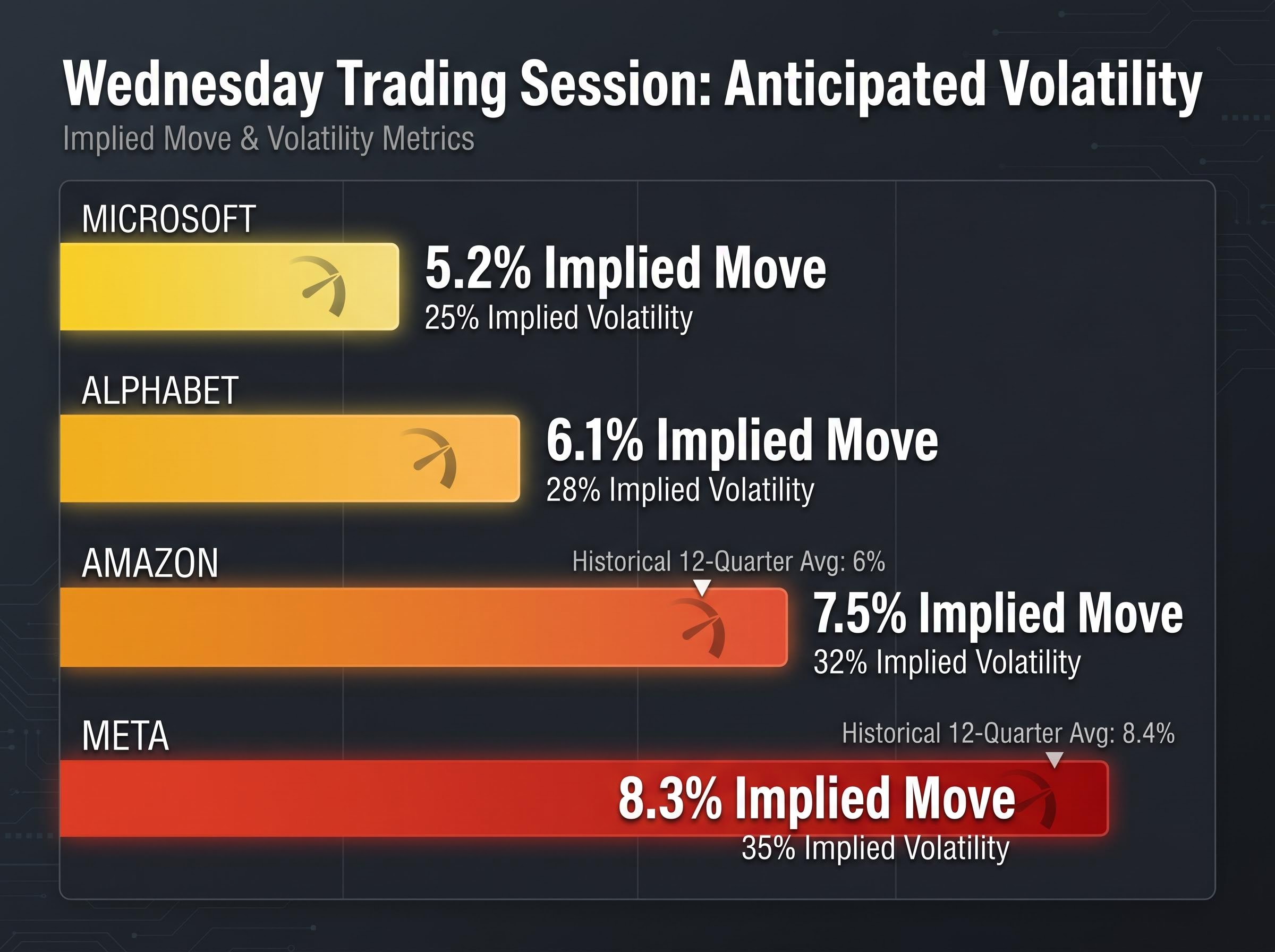 Wednesday Trading Session: Anticipated Volatility

Implied Move & Volatility Metrics

MICROSOFT

5.2% Implied Move

25% Implied Volatility

ALPHABET

6.1% Implied Move

28% Implied Volatility

AMAZON

Historical 12-Quarter Avg: 6%

7.5% Implied Move

32% Implied Volatility

META

Historical 12-Quarter Avg: 8.4%

8.3% Implied Move

35% Implied Volatility